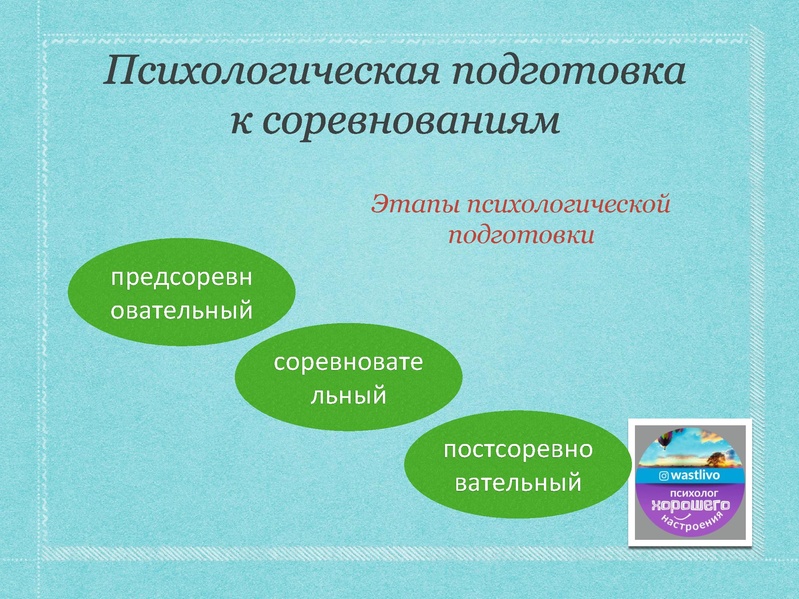 Психологическая подготовка к соревнованиям

Этапы психологической подготовки

предсоревновательный

соревновательный

постсоревновательный

@wastlivo

психолог хорошего настроения